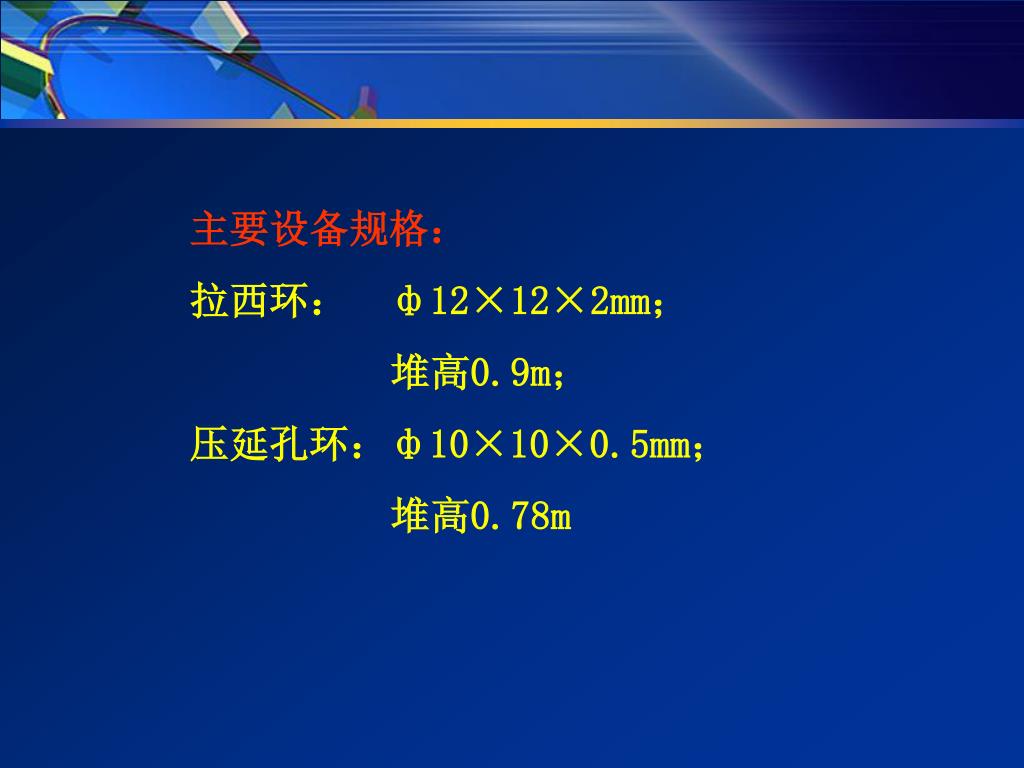 主要设备规格：

拉西环：　φ12×12×2mm；

堆高0.9m；

压延孔环：φ10×10×0.5mm；

堆高0.78m